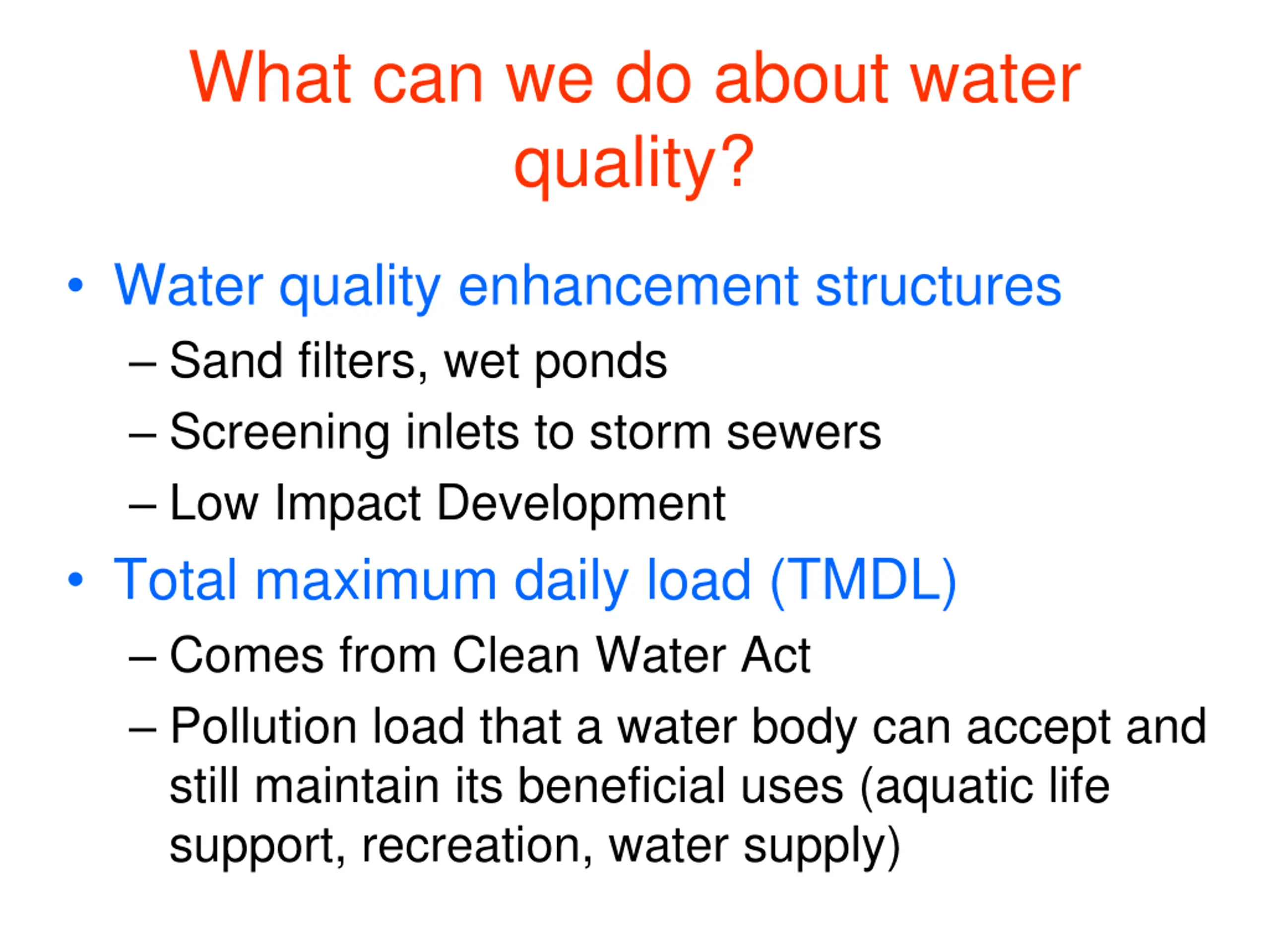 What can we do about water quality?

• Water quality enhancement structures
– Sand filters, wet ponds
– Screening inlets to storm sewers
– Low Impact Development
• Total maximum daily load (TMDL)
– Comes from Clean Water Act
– Pollution load that a water body can accept and still maintain its beneficial uses (aquatic life support, recreation, water supply)